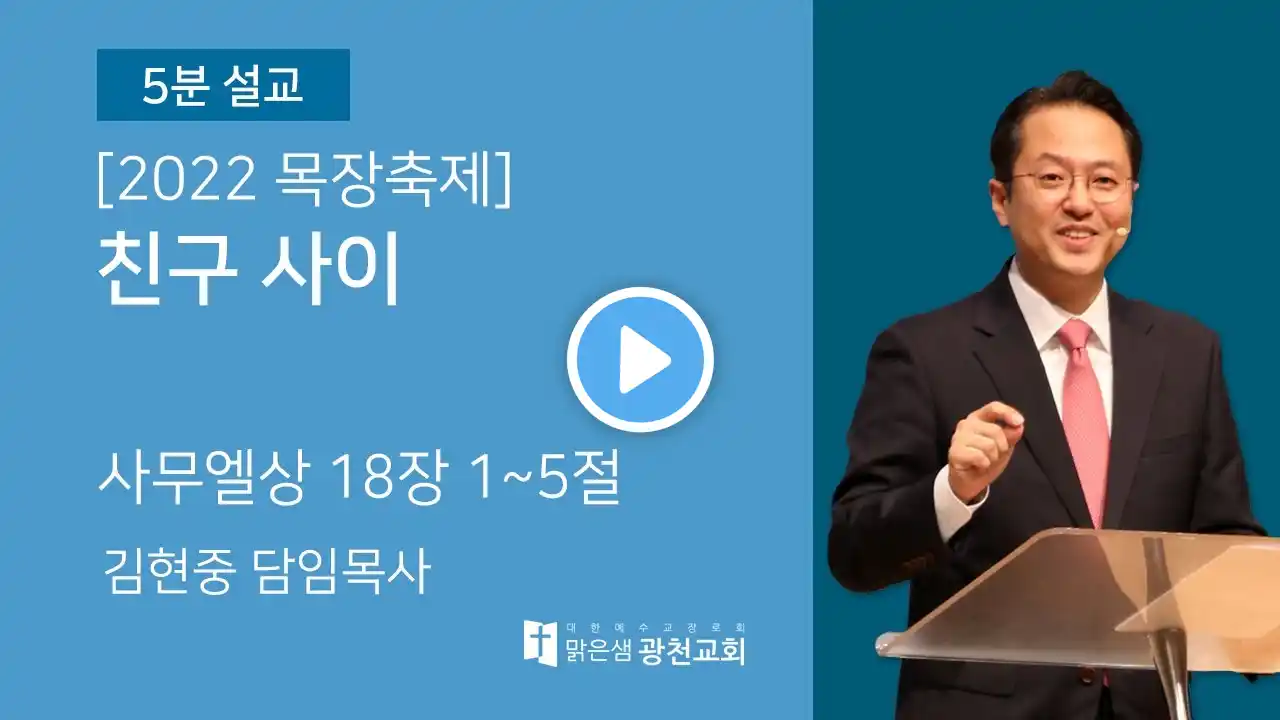 5분 설교

[2022 목장축제]
친구 사이

사무엘상 18장 1~5절
김현중 담임목사

대한예수교장로회
맑은샘 광천교회